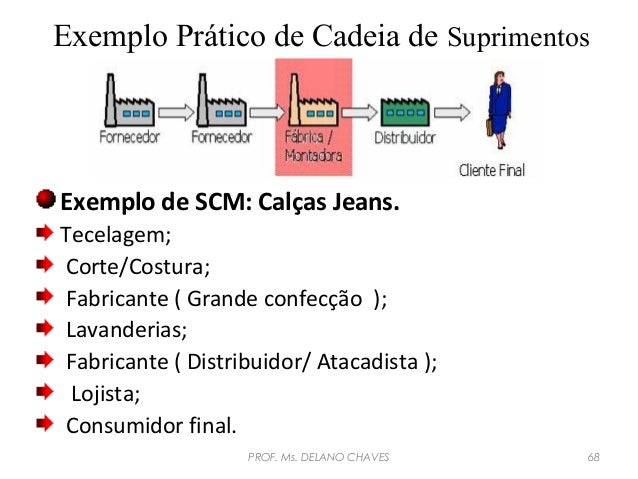 Exemplo Prático de Cadeia de Suprimentos

Fornecedor
Fornecedor
Fábrica / Montadora
Distribuidor
Cliente Final

Exemplo de SCM: Calças Jeans.
Tecelagem;
Corte/Costura;
Fabricante ( Grande confecção );
Lavanderias;
Fabricante ( Distribuidor/ Atacadista );
Lojista;
Consumidor final.

PROF. Ms. DELANO CHAVES
68